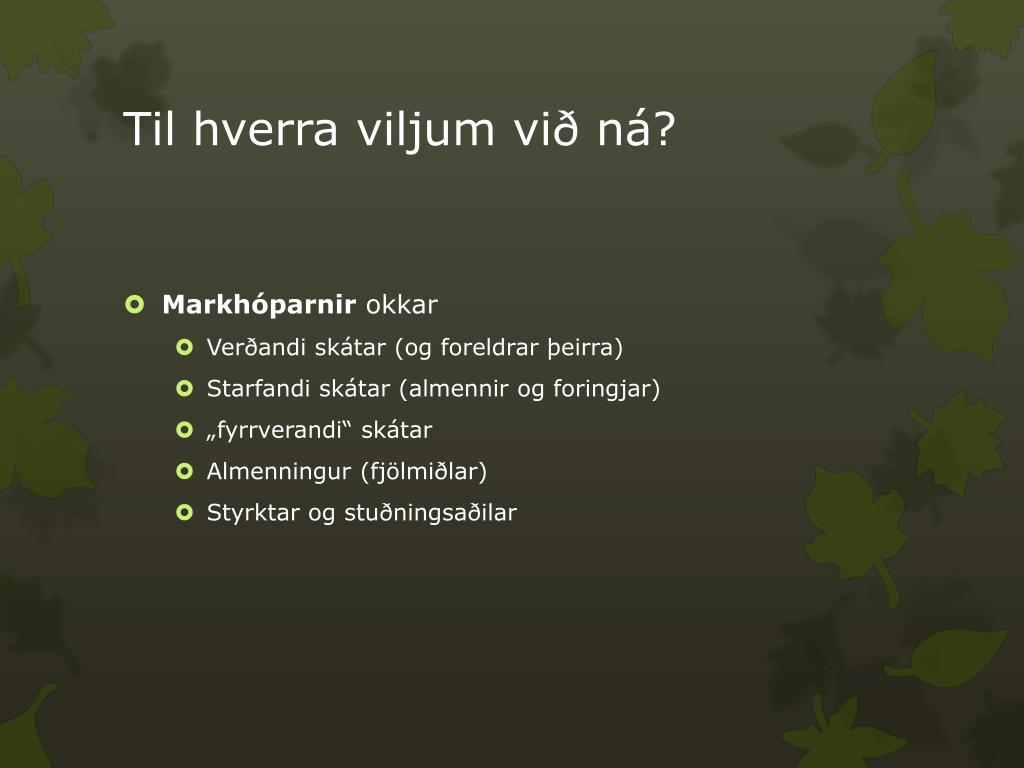 Til hverra viljum við ná?

Markhóparnir okkar

Verðandi skátar (og foreldrar þeirra)

Starfandi skátar (almennir og foringjar)

„fyrrverandi“ skátar

Almenningur (fjölmiðlar)

Styrktar og stuðningsaðilar